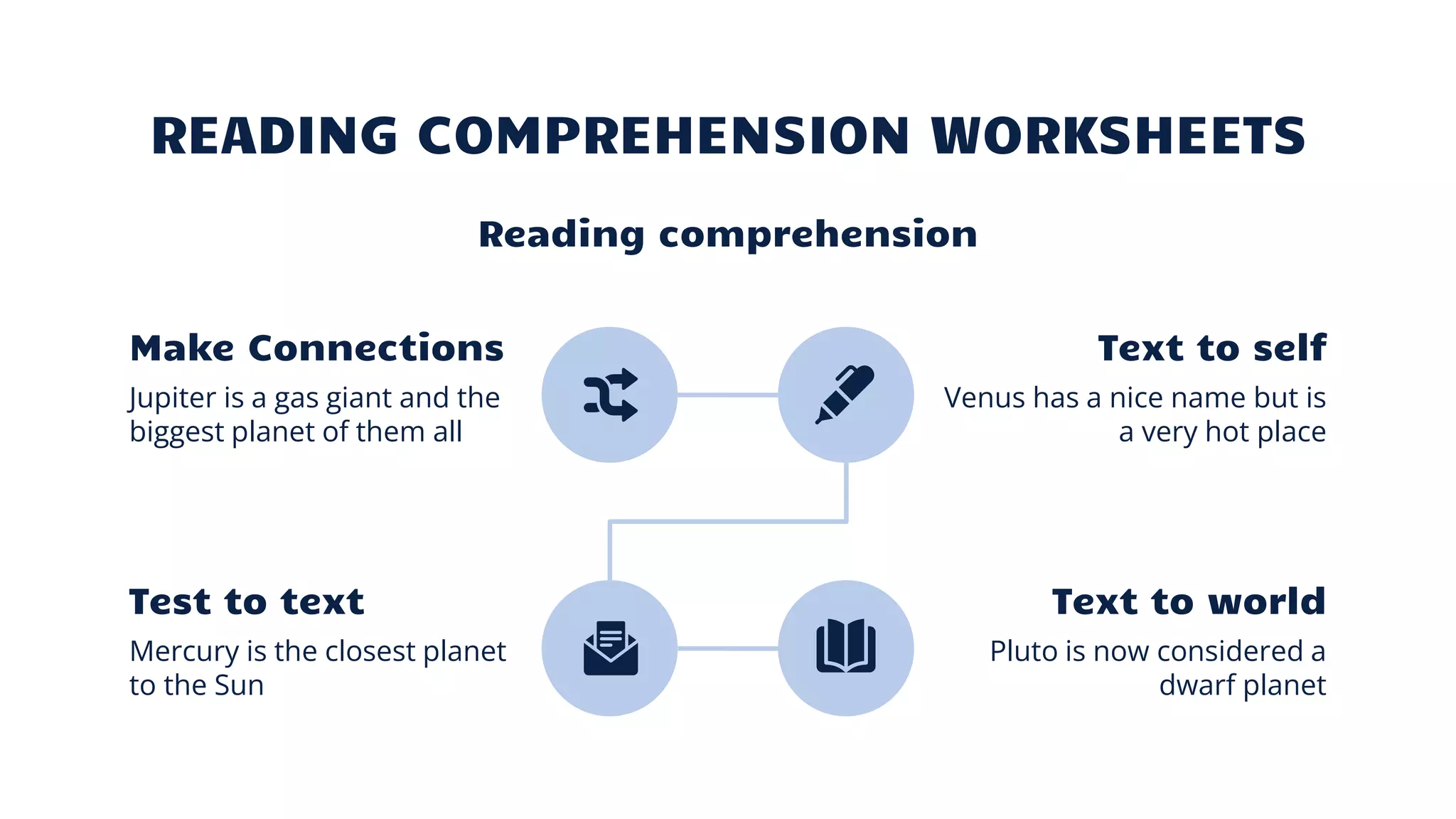 READING COMPREHENSION WORKSHEETS

Reading comprehension

Make Connections

Jupiter is a gas giant and the biggest planet of them all

Text to self

Venus has a nice name but is a very hot place

Test to text

Mercury is the closest planet to the Sun

Text to world

Pluto is now considered a dwarf planet